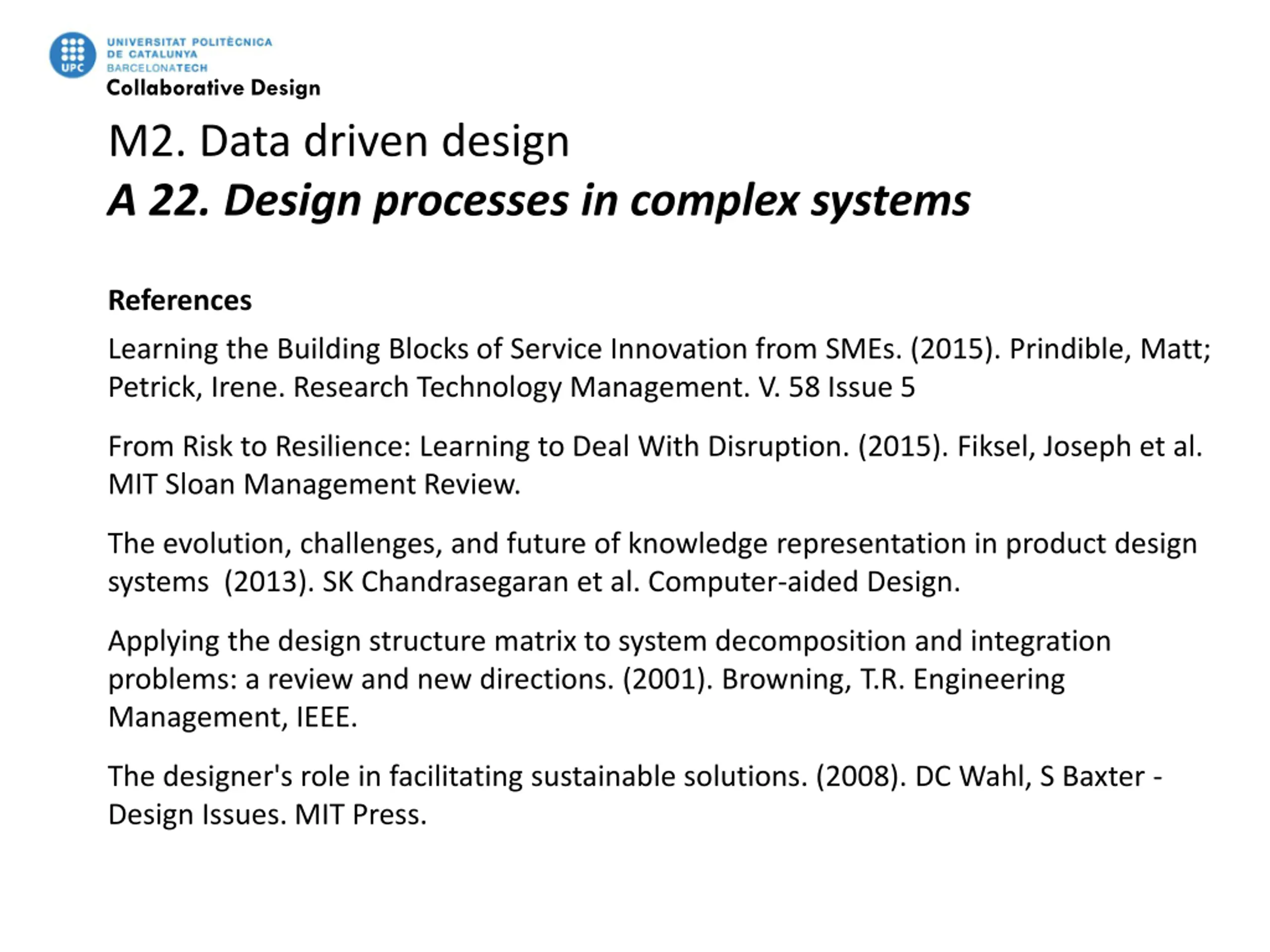 UPC
UNIVERSITAT POLITÈCNICA
DE CATALUNYA
BARCELONATECH
Collaborative Design

M2. Data driven design
A 22. Design processes in complex systems

References

Learning the Building Blocks of Service Innovation from SMEs. (2015). Prindible, Matt; Petrick, Irene. Research Technology Management. V. 58 Issue 5

From Risk to Resilience: Learning to Deal With Disruption. (2015). Fiksel, Joseph et al. MIT Sloan Management Review.

The evolution, challenges, and future of knowledge representation in product design systems (2013). SK Chandrasegaran et al. Computer-aided Design.

Applying the design structure matrix to system decomposition and integration problems: a review and new directions. (2001). Browning, T.R. Engineering Management, IEEE.

The designer's role in facilitating sustainable solutions. (2008). DC Wahl, S Baxter - Design Issues. MIT Press.